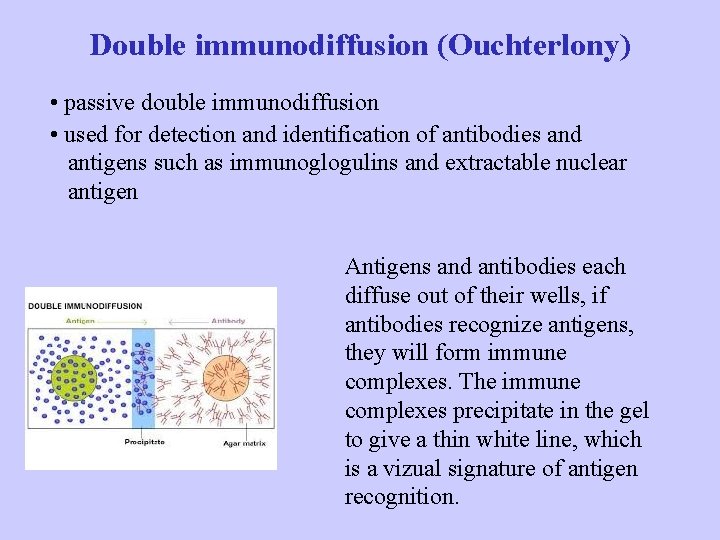 Double immunodiffusion (Ouchterlony)

• passive double immunodiffusion

• used for detection and identification of antibodies and antigens such as immunoglogulins and extractable nuclear antigen

DOUBLE IMMUNODIFFUSION

Antigen

Antibody

Precipitate

Agar matrix

Antigens and antibodies each diffuse out of their wells, if antibodies recognize antigens, they will form immune complexes. The immune complexes precipitate in the gel to give a thin white line, which is a vizual signature of antigen recognition.